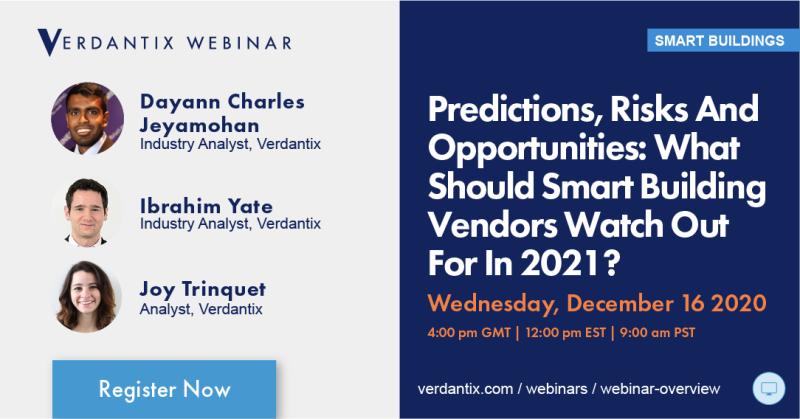 VERDANTIX WEBINAR

Dayann Charles Jeyamohan
Industry Analyst, Verdantix

Ibrahim Yate
Industry Analyst, Verdantix

Joy Trinquet
Analyst, Verdantix

Register Now

SMART BUILDINGS

Predictions, Risks And Opportunities: What Should Smart Building Vendors Watch Out For In 2021?

Wednesday, December 16 2020

4:00 pm GMT | 12:00 pm EST | 9:00 am PST

verdantix.com / webinars / webinar-overview